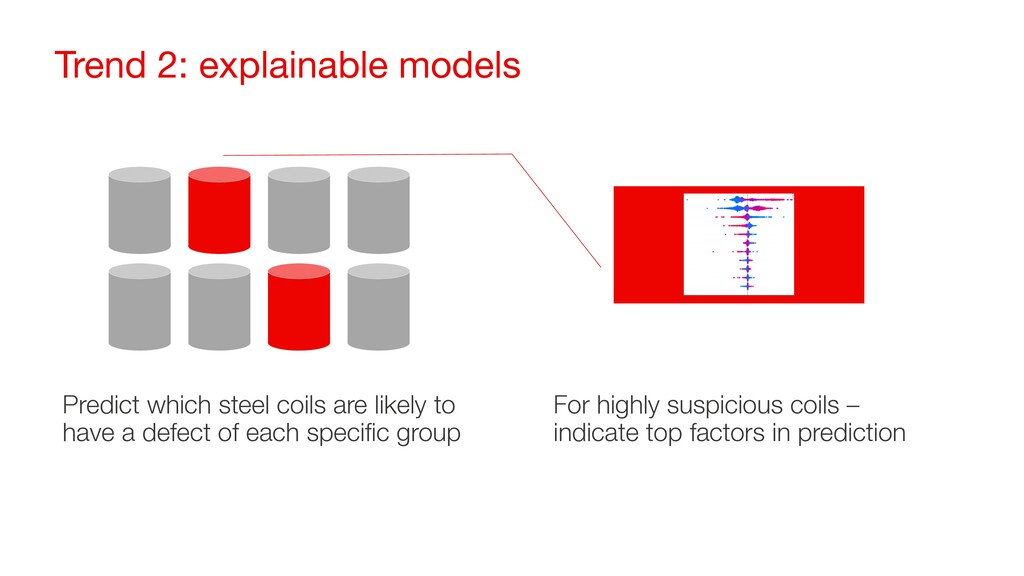 Trend 2: explainable models

Predict which steel coils are likely to have a defect of each specific group

For highly suspicious coils – indicate top factors in prediction